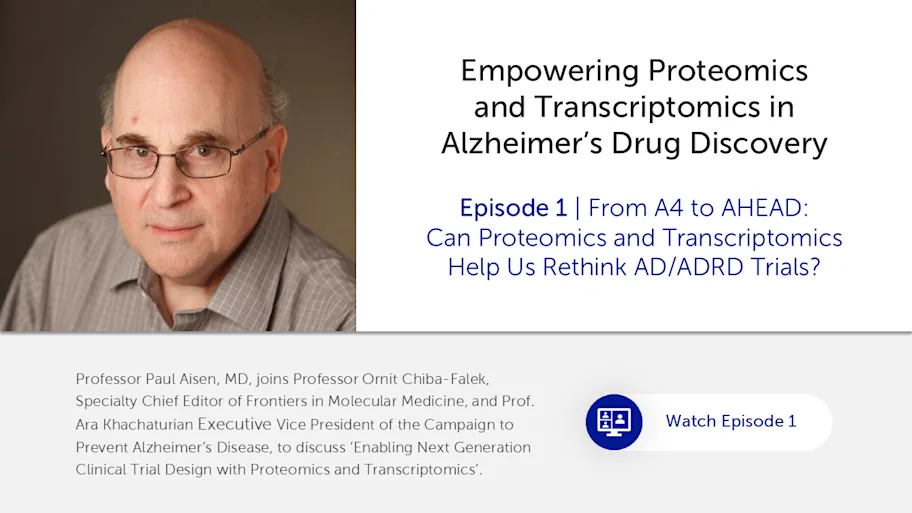 Empowering Proteomics and Transcriptomics in Alzheimer's Drug Discovery

Episode 1 | From A4 to AHEAD: Can Proteomics and Transcriptomics Help Us Rethink AD/ADRD Trials?

Professor Paul Aisen, MD, joins Professor Ornit Chiba-Falek, Specialty Chief Editor of Frontiers in Molecular Medicine, and Prof. Ara Khachaturian Executive Vice President of the Campaign to Prevent Alzheimer's Disease, to discuss 'Enabling Next Generation Clinical Trial Design with Proteomics and Transcriptomics'.

Watch Episode 1